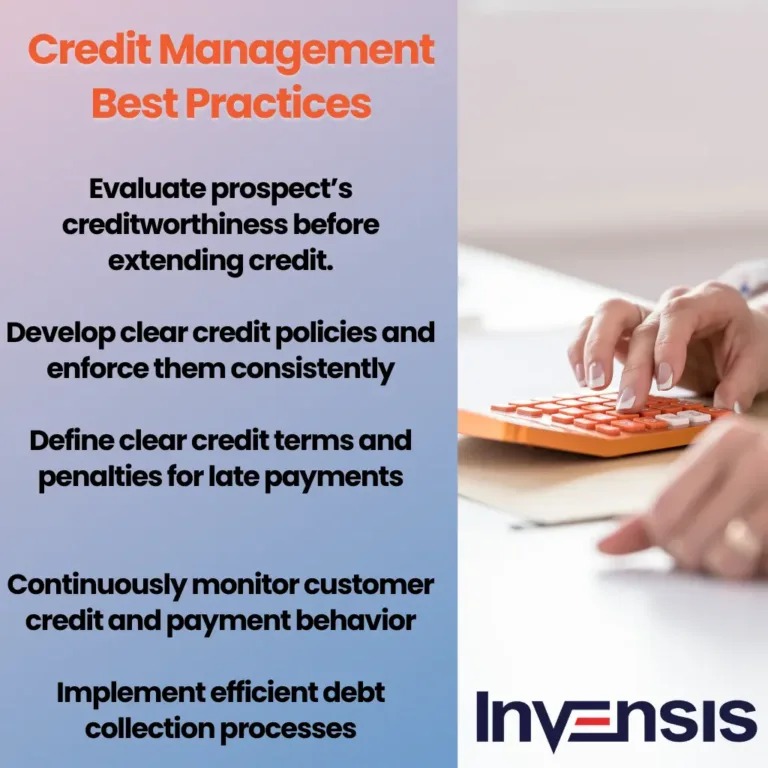 Credit Management Best Practices

Evaluate prospect's creditworthiness before extending credit.

Develop clear credit policies and enforce them consistently

Define clear credit terms and penalties for late payments

Continuously monitor customer credit and payment behavior

Implement efficient debt collection processes

INVENSIS